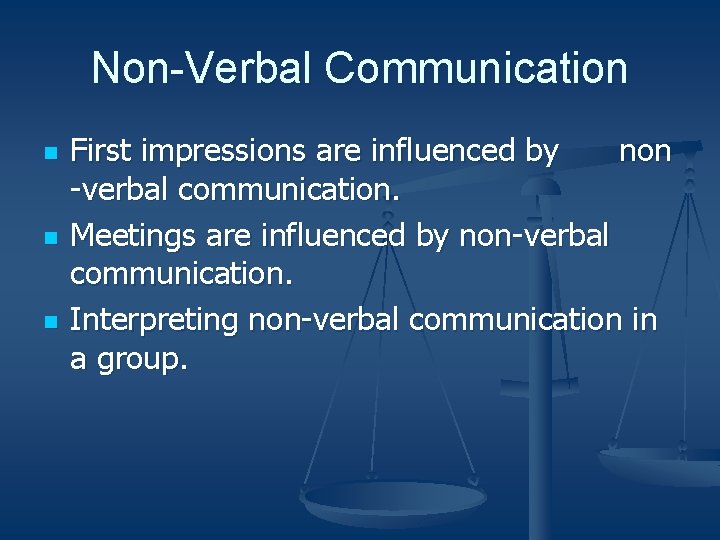 Non-Verbal Communication

- First impressions are influenced by non -verbal communication.
- Meetings are influenced by non-verbal communication.
- Interpreting non-verbal communication in a group.